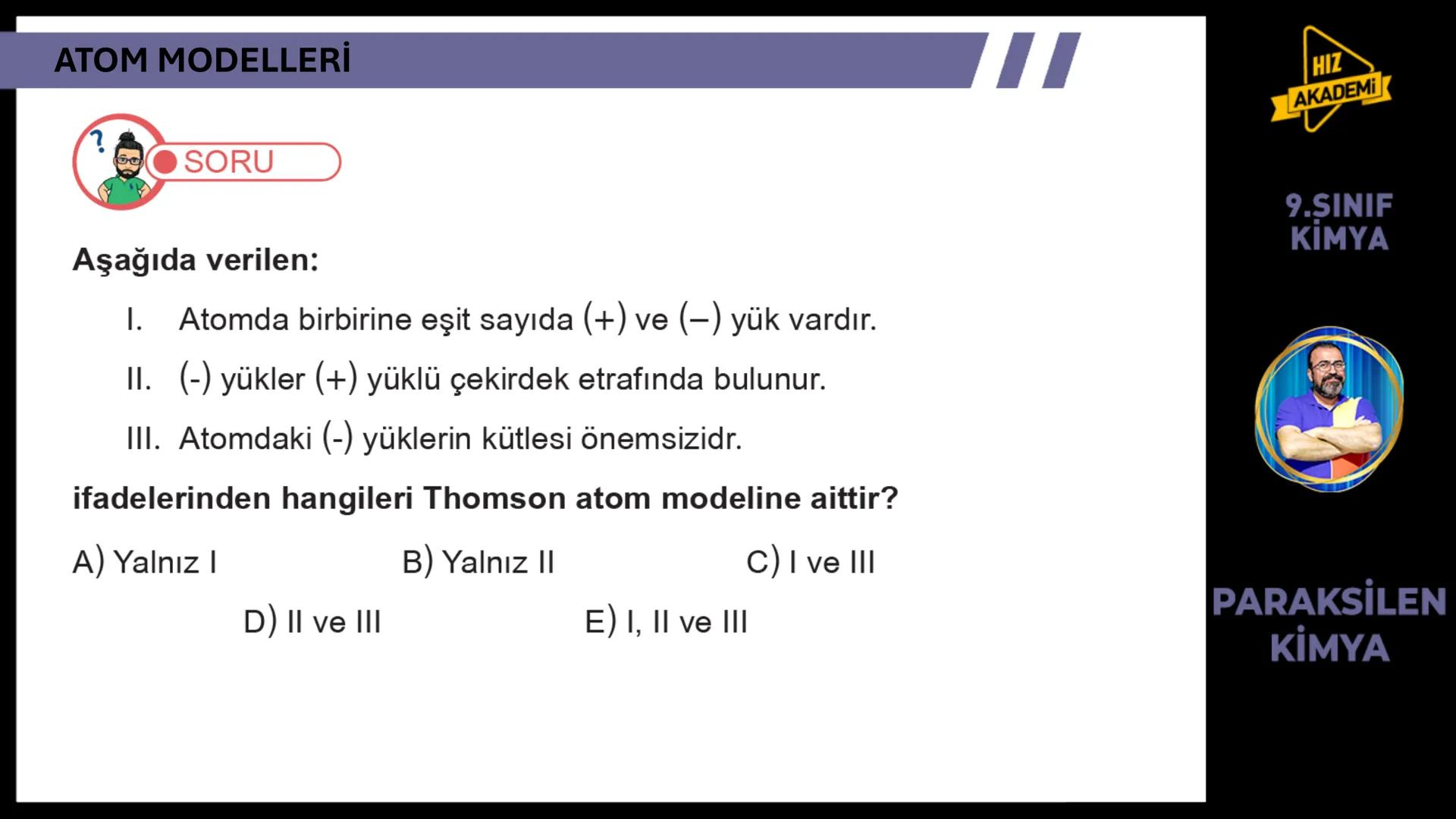 ATOM MODELLERİ

SORU

Aşağıda verilen:

I. Atomda birbirine eşit sayıda (+) ve (–) yük vardır.

II. (-) yükler (+) yüklü çekirdek etrafında bulunur.

III. Atomdaki (-) yüklerin kütlesi önemsizidr.

ifadelerinden hangileri Thomson atom modeline aittir?

A) Yalnız I
B) Yalnız II
C) I ve III
D) II ve III
E) I, II ve III

HIZ AKADEMİ

9.SINIF KİMYA

PARAKSİLEN KİMYA